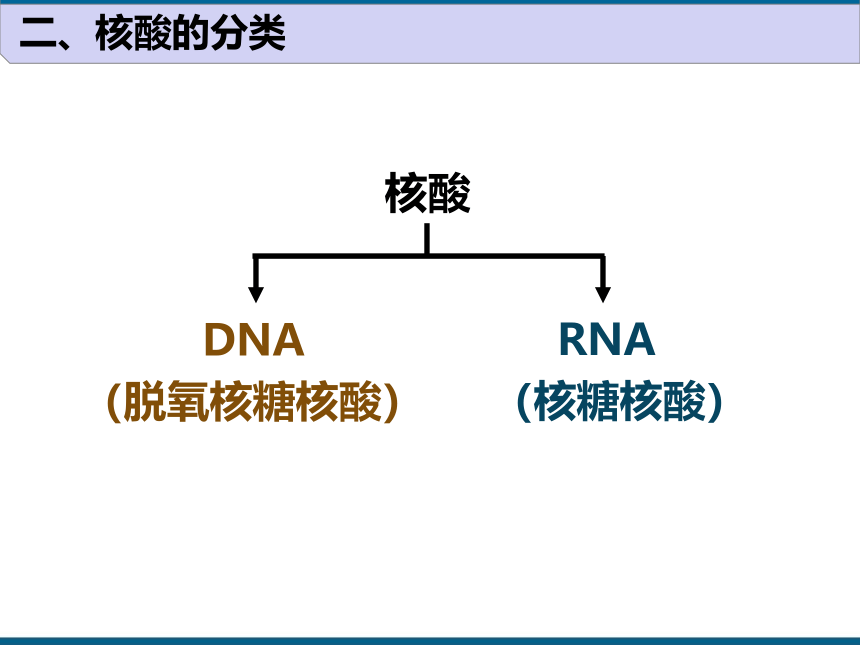 二、核酸的分类

核酸

DNA
(脱氧核糖核酸)

RNA
(核糖核酸)